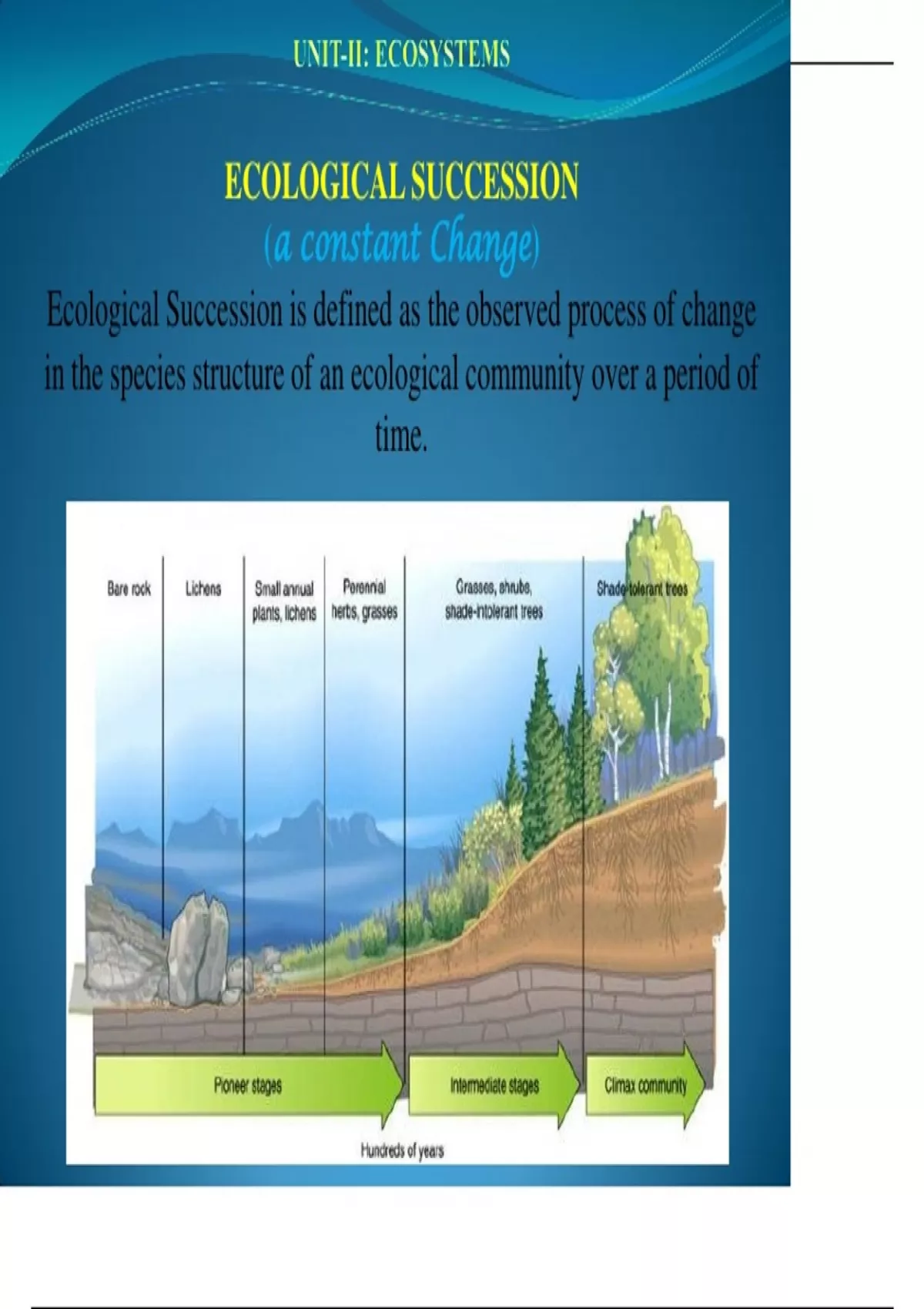 UNIT-II: ECOSYSTEMS

ECOLOGICAL SUCCESSION
(a constant Change)

Ecological Succession is defined as the observed process of change in the species structure of an ecological community over a period of time.

Bare rock

Lichens

Small annual plants, lichens

Perennial herbs, grasses

Grasses, shrubs, shade-intolerant trees

Shade-tolerant trees

Pioneer stages

Intermediate stages

Climax community

Hundreds of years